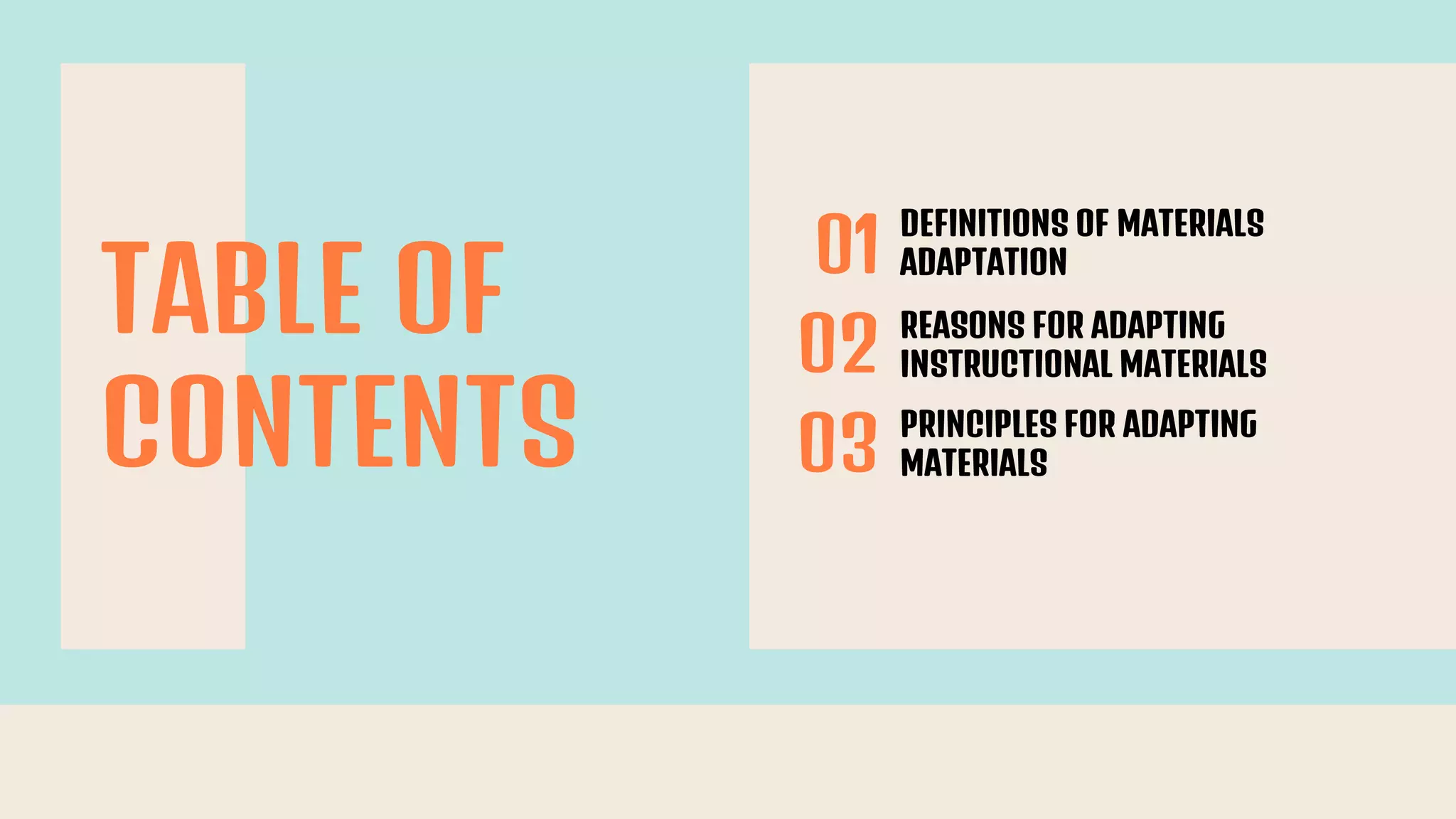 TABLE OF CONTENTS

01 DEFINITIONS OF MATERIALS ADAPTATION

02 REASONS FOR ADAPTING INSTRUCTIONAL MATERIALS

03 PRINCIPLES FOR ADAPTING MATERIALS